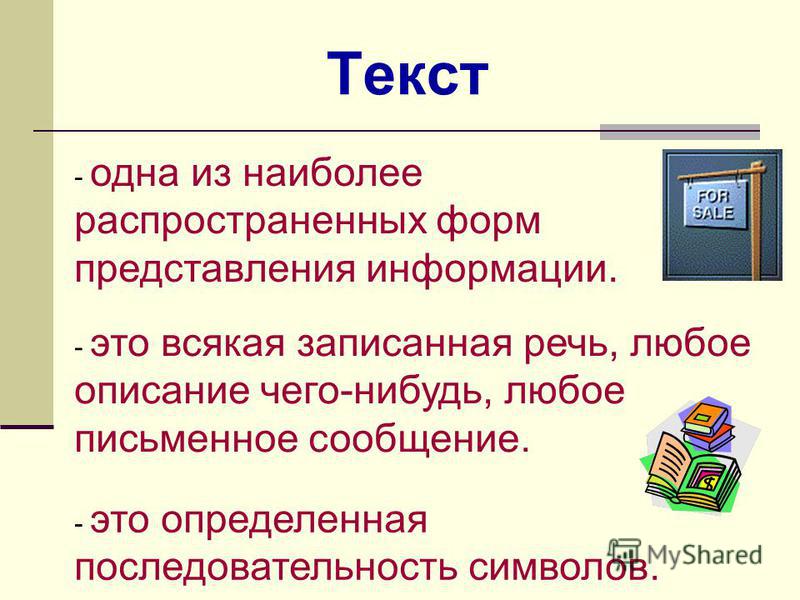 Текст

- одна из наиболее распространенных форм представления информации.

FOR SALE

- это всякая записанная речь, любое описание чего-нибудь, любое письменное сообщение.

- это определенная последовательность символов.

MyShared